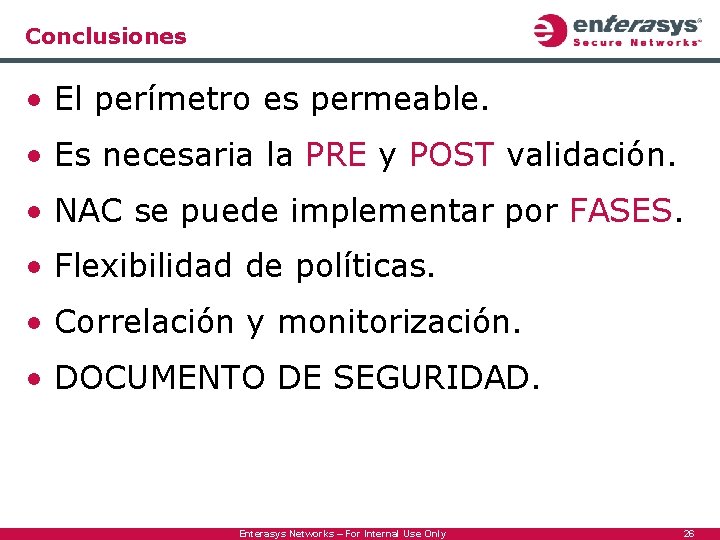 Conclusiones

enterasys®
Secure Networks™

• El perímetro es permeable.
• Es necesaria la PRE y POST validación.
• NAC se puede implementar por FASES.
• Flexibilidad de políticas.
• Correlación y monitorización.
• DOCUMENTO DE SEGURIDAD.

Enterasys Networks – For Internal Use Only

26